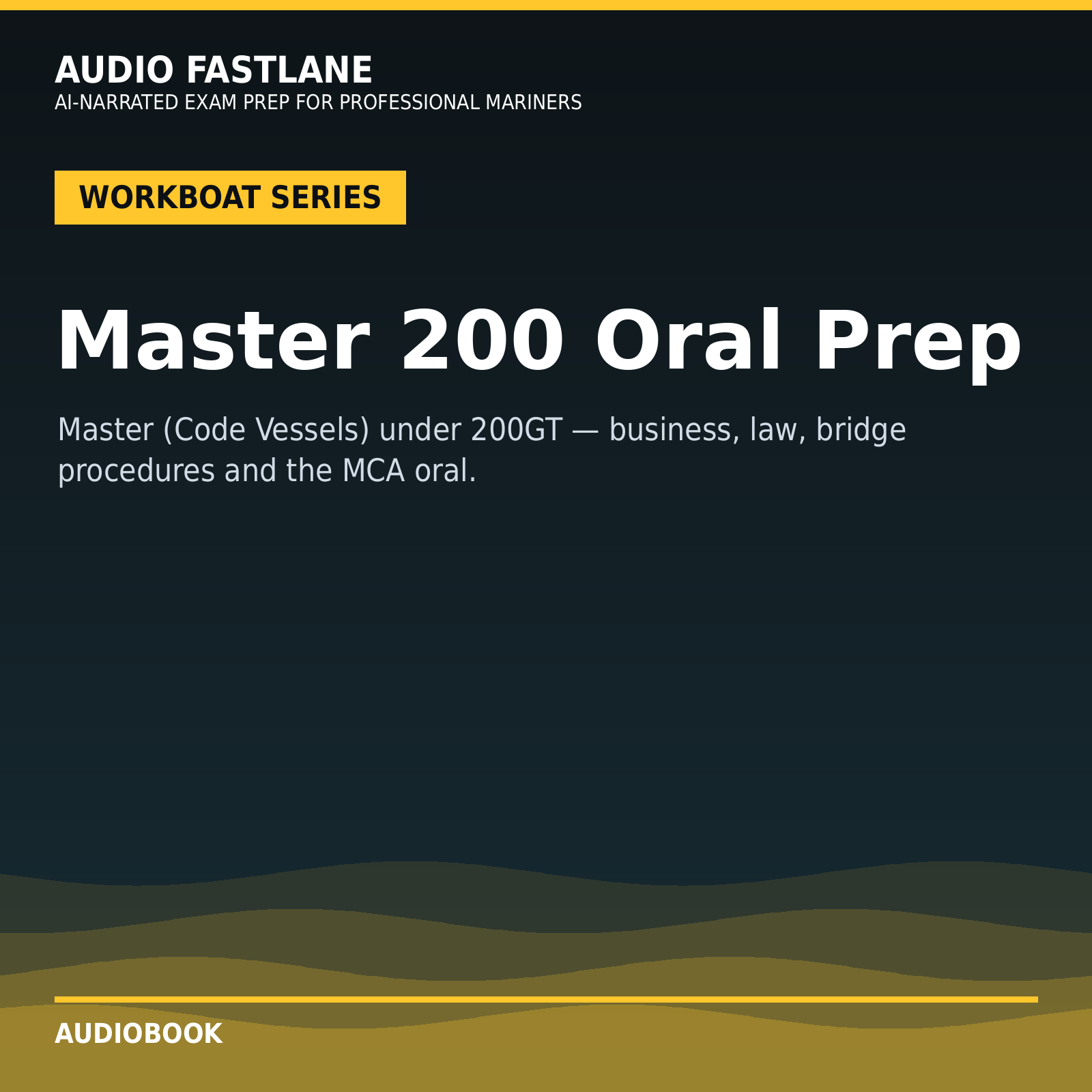 AUDIO FASTLANE
AI-NARRATED EXAM PREP FOR PROFESSIONAL MARINERS

WORKBOAT SERIES

Master 200 Oral Prep

Master (Code Vessels) under 200GT — business, law, bridge procedures and the MCA oral.

AUDIOBOOK